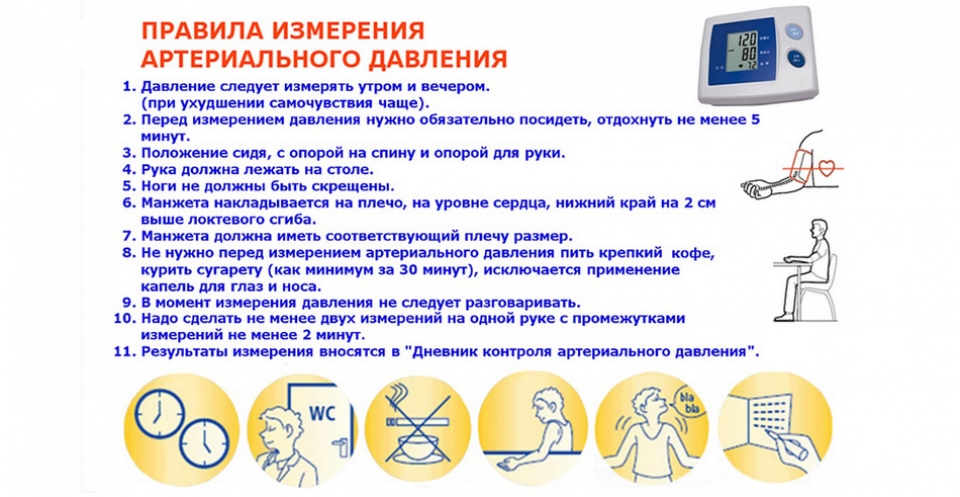 ПРАВИЛА ИЗМЕРЕНИЯ АРТЕРИАЛЬНОГО ДАВЛЕНИЯ

120
80
72

1. Давление следует измерять утром и вечером. (при ухудшении самочувствия чаще).
2. Перед измерением давления нужно обязательно посидеть, отдохнуть не менее 5 минут.
3. Положение сидя, с опорой на спину и опорой для руки.
4. Рука должна лежать на столе.
5. Ноги не должны быть скрещены.
6. Манжета накладывается на плечо, на уровне сердца, нижний край на 2 см выше локтевого сгиба.
7. Манжета должна иметь соответствующий плечу размер.
8. Не нужно перед измерением артериального давления пить крепкий кофе, курить сугарету (как минимум за 30 минут), исключается применение капель для глаз и носа.
9. В момент измерения давления не следует разговаривать.
10. Надо сделать не менее двух измерений на одной руке с промежутками измерений не менее 2 минут.
11. Результаты измерения вносятся в "Дневник контроля артериального давления".

WC

bla bla